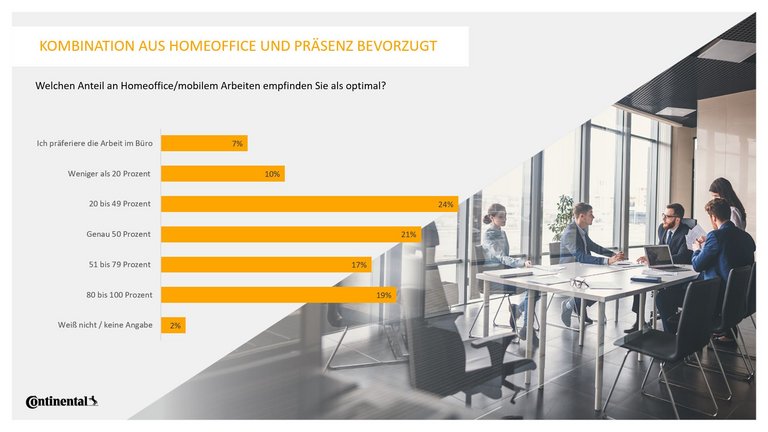 KOMBINATION AUS HOMEOFFICE UND PRÄSENZ BEVORZUGT

Welchen Anteil an Homeoffice/mobilem Arbeiten empfinden Sie als optimal?

Ich präferiere die Arbeit im Büro 7%

Weniger als 20 Prozent 10%

20 bis 49 Prozent 24%

Genau 50 Prozent 21%

51 bis 79 Prozent 17%

80 bis 100 Prozent 19%

Weiß nicht / keine Angabe 2%

Continental